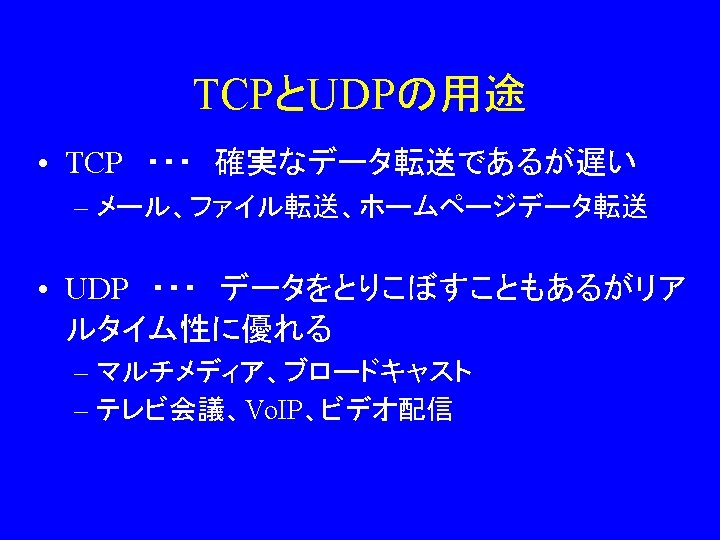 TCPとUDPの用途

• TCP ・・・ 確実なデータ転送であるが遅い
 – メール、ファイル転送、ホームページデータ転送

• UDP ・・・ データをとりこぼすこともあるがリアルタイム性に優れる
 – マルチメディア、ブロードキャスト
 – テレビ会議、VoIP、ビデオ配信